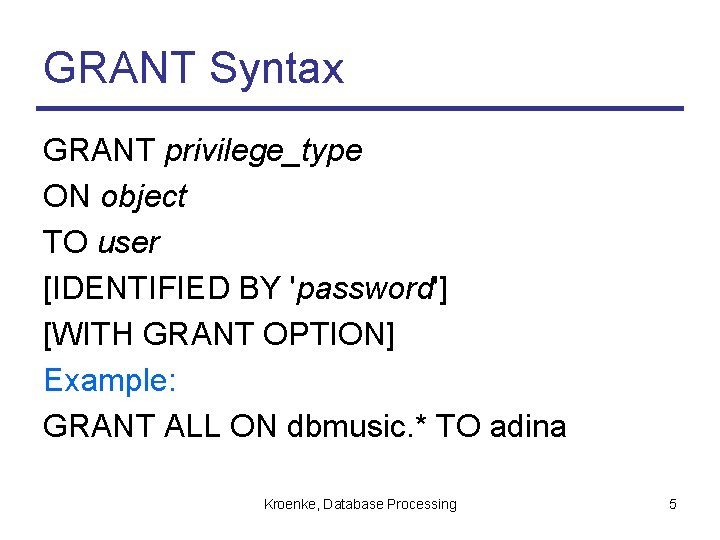 GRANT Syntax

GRANT privilege_type
ON object
TO user
[IDENTIFIED BY 'password']
[WITH GRANT OPTION]
Example:
GRANT ALL ON dbmusic.* TO adina

Kroenke, Database Processing

5